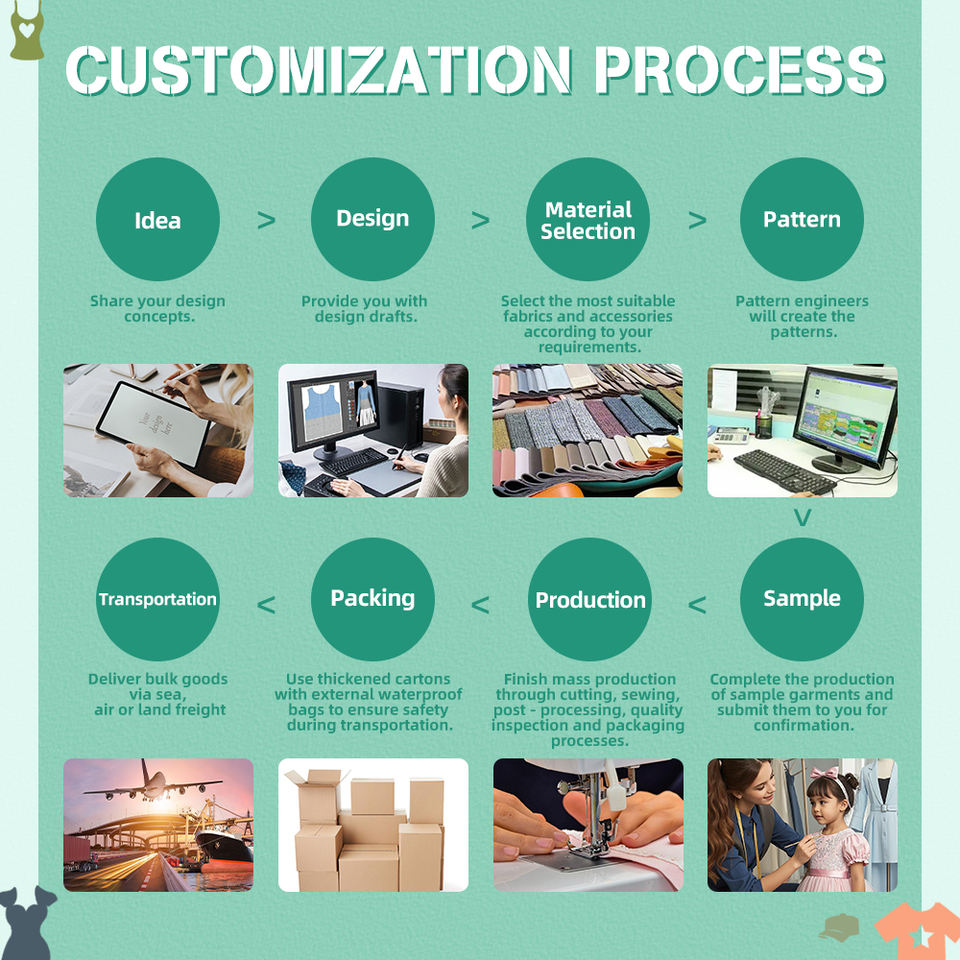 CUSTOMIZATION PROCESS

Idea > Design > Material Selection > Pattern

Share your design concepts.

Provide you with design drafts.

Select the most suitable fabrics and accessories according to your requirements.

Pattern engineers will create the patterns.

Your design here

v

Transportation < Packing < Production < Sample

Deliver bulk goods via sea, air or land freight

Use thickened cartons with external waterproof bags to ensure safety during transportation.

Finish mass production through cutting, sewing, post - processing, quality inspection and packaging processes.

Complete the production of sample garments and submit them to you for confirmation.